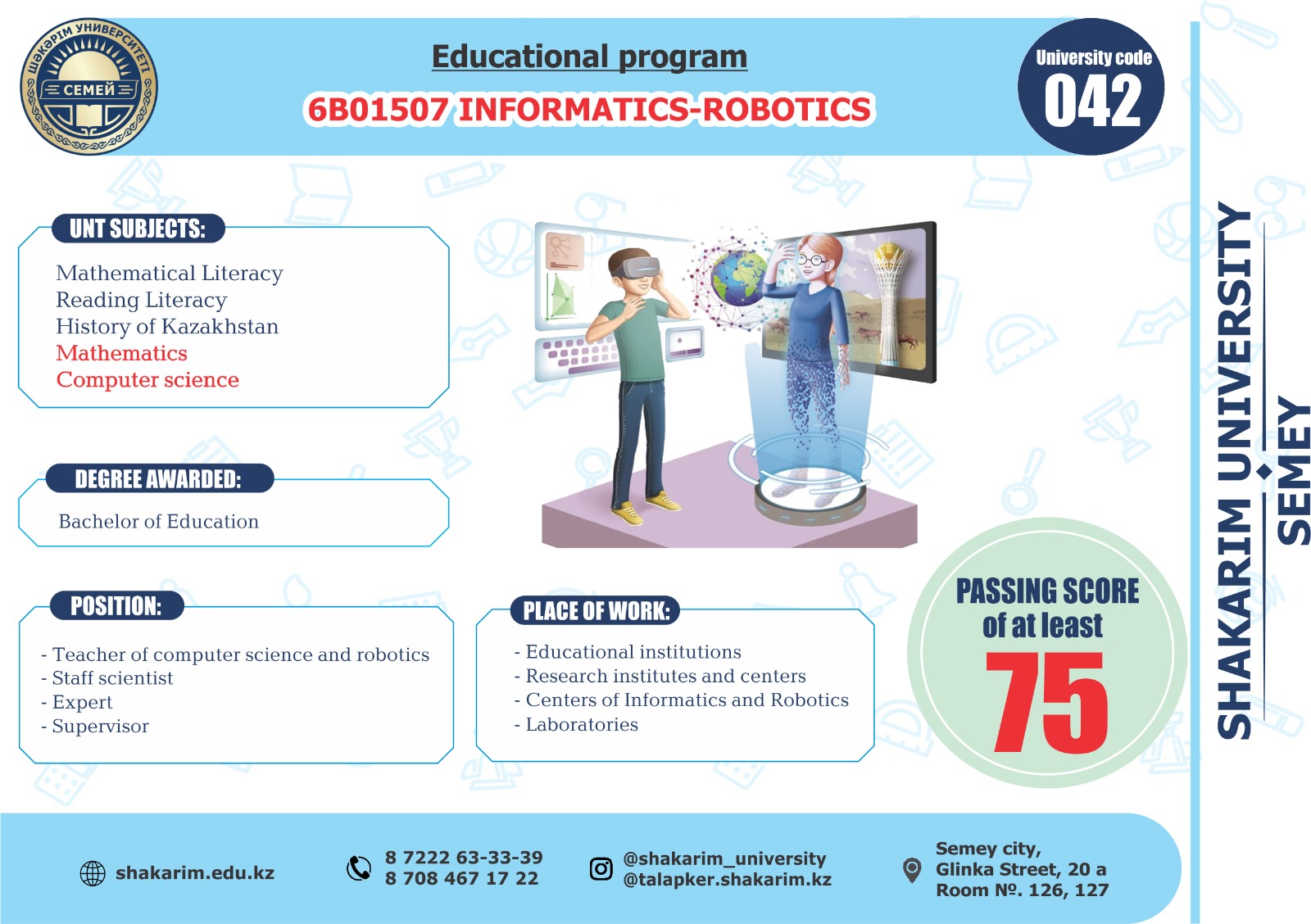 ШӘКӘРІМ УНИВЕРСИТЕТІ
СЕМЕЙ

Educational program
6B01507 INFORMATICS-ROBOTICS

University code
042

UNT SUBJECTS:
Mathematical Literacy
Reading Literacy
History of Kazakhstan
Mathematics
Computer science

DEGREE AWARDED:
Bachelor of Education

POSITION:
- Teacher of computer science and robotics
- Staff scientist
- Expert
- Supervisor

PLACE OF WORK:
- Educational institutions
- Research institutes and centers
- Centers of Informatics and Robotics
- Laboratories

PASSING SCORE
of at least
75

SHAKARIM UNIVERSITY
SEMEY

shakarim.edu.kz

8 7222 63-33-39
8 708 467 17 22

@shakarim_university
@talapker.shakarim.kz

Semey city,
Glinka Street, 20 a
Room №. 126, 127